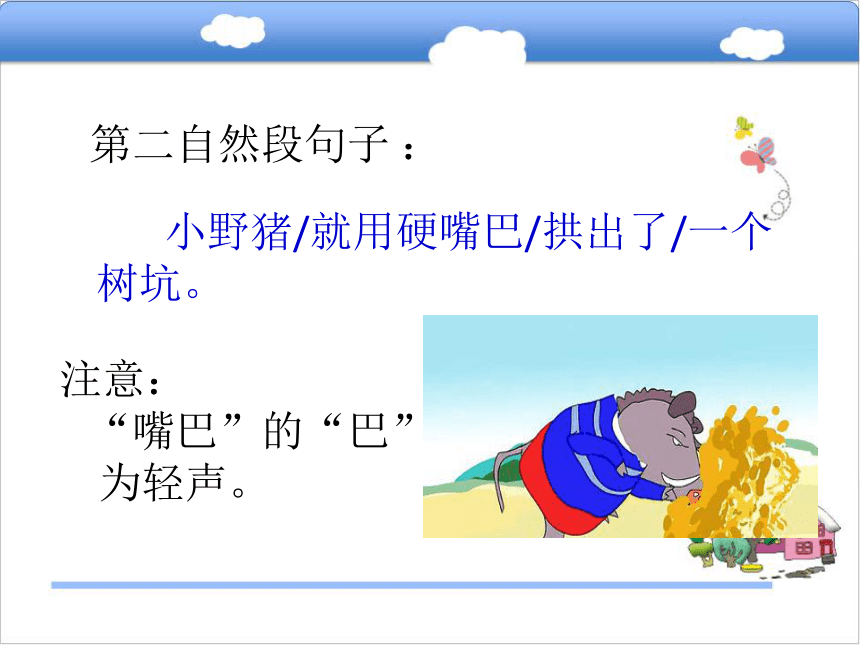 第二自然段句子：

小野猪/就用硬嘴巴/拱出了/一个树坑。

注意：
“嘴巴”的“巴”为轻声。